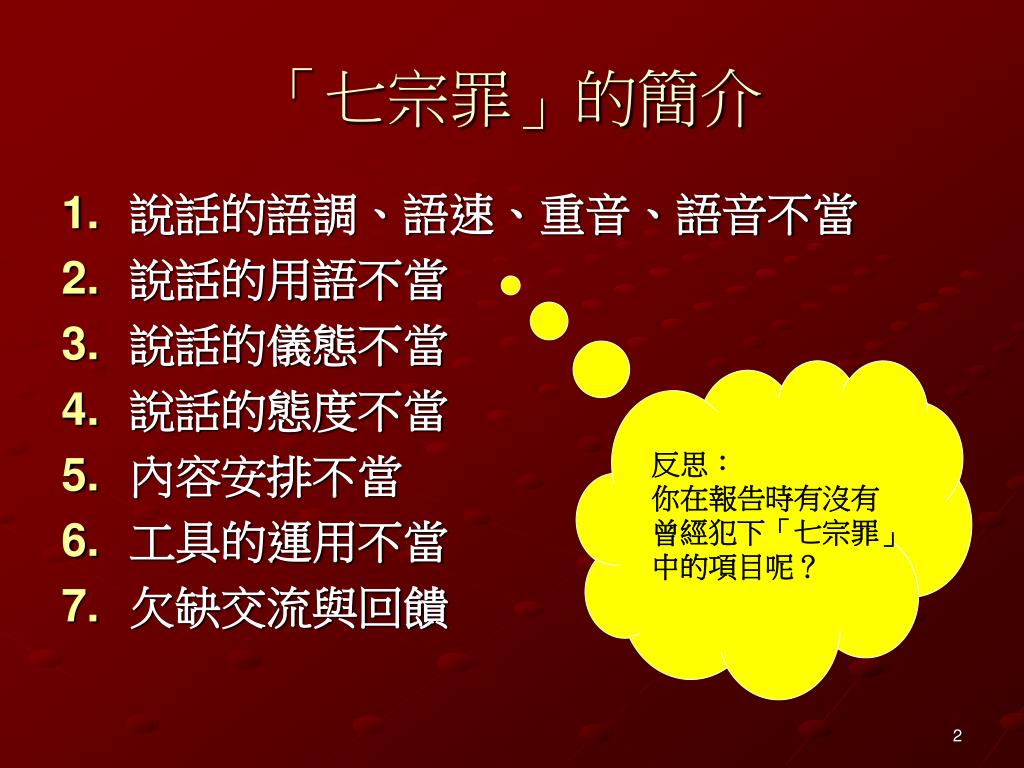 「七宗罪」的簡介

1. 說話的語調、語速、重音、語音不當
2. 說話的用語不當
3. 說話的儀態不當
4. 說話的態度不當
5. 內容安排不當
6. 工具的運用不當
7. 欠缺交流與回饋

反思：
你在報告時有沒有曾經犯下「七宗罪」中的項目呢？

2